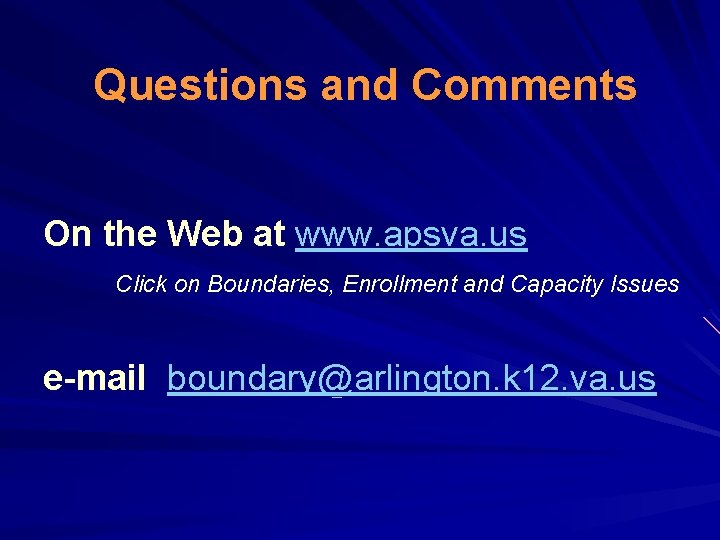 Questions and Comments

On the Web at www.apsva.us

Click on Boundaries, Enrollment and Capacity Issues

e-mail boundary@arlington.k12.va.us